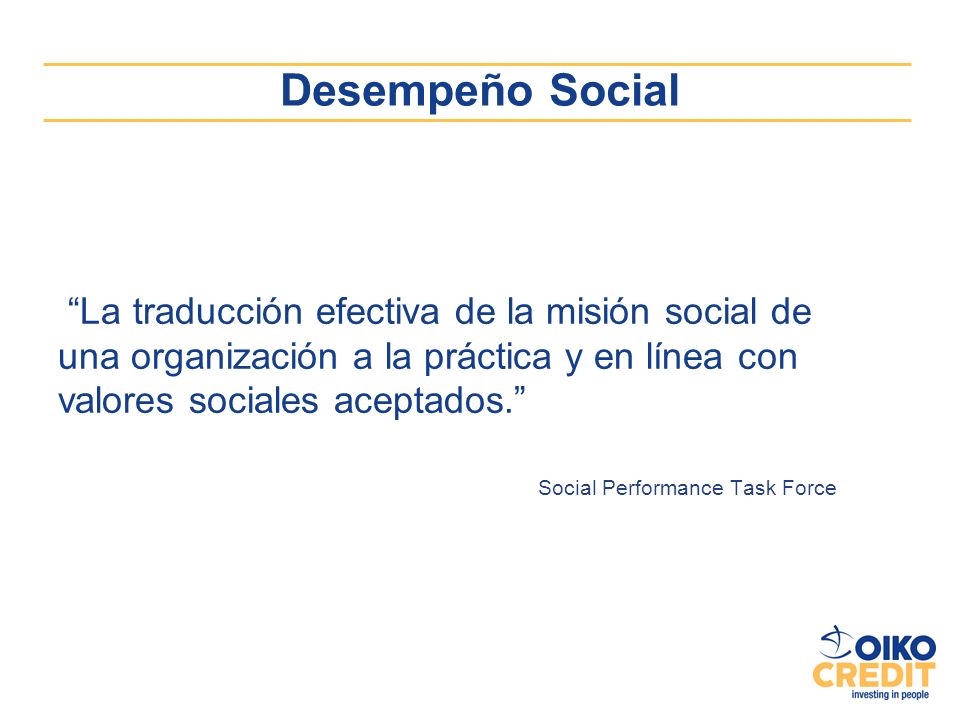 Desempeño Social

“La traducción efectiva de la misión social de una organización a la práctica y en línea con valores sociales aceptados.”

Social Performance Task Force

OIKO CREDIT
investing in people